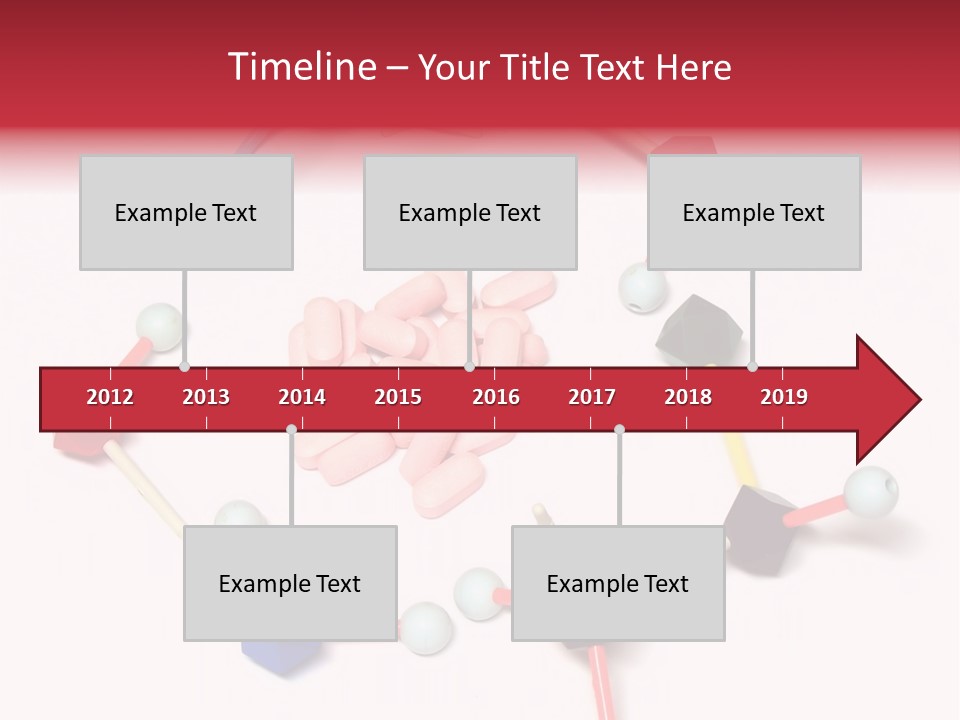 Timeline – Your Title Text Here

Example Text

Example Text

Example Text

2012 2013 2014 2015 2016 2017 2018 2019

Example Text

Example Text